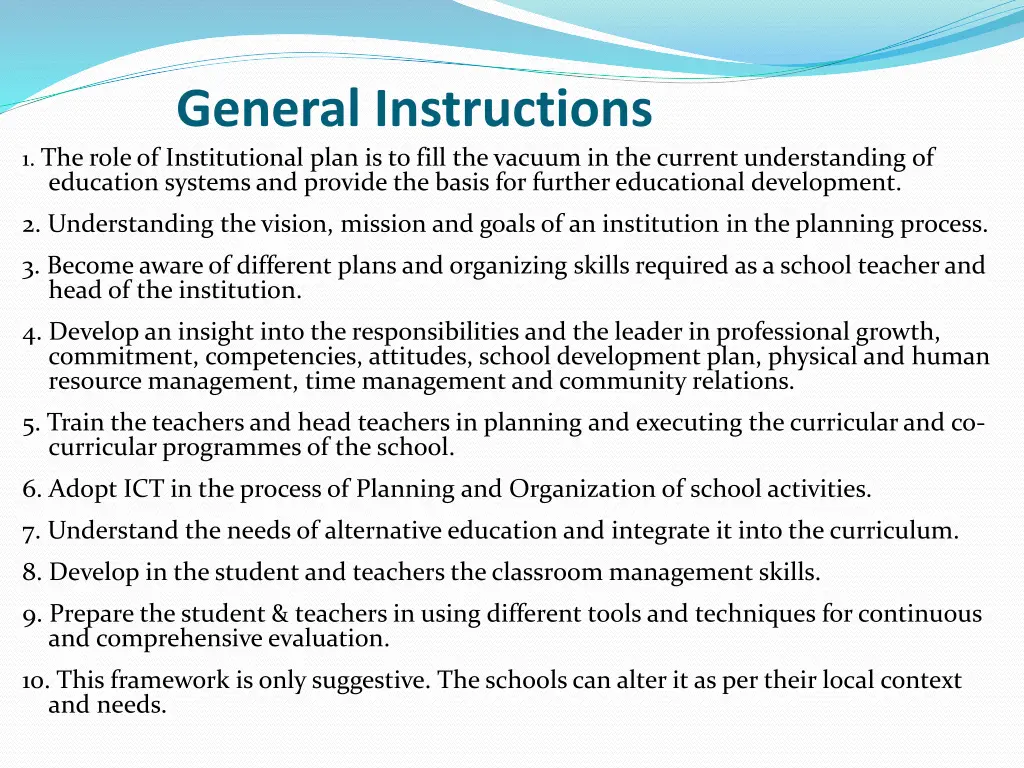 General Instructions

1. The role of Institutional plan is to fill the vacuum in the current understanding of education systems and provide the basis for further educational development.

2. Understanding the vision, mission and goals of an institution in the planning process.

3. Become aware of different plans and organizing skills required as a school teacher and head of the institution.

4. Develop an insight into the responsibilities and the leader in professional growth, commitment, competencies, attitudes, school development plan, physical and human resource management, time management and community relations.

5. Train the teachers and head teachers in planning and executing the curricular and co-curricular programmes of the school.

6. Adopt ICT in the process of Planning and Organization of school activities.

7. Understand the needs of alternative education and integrate it into the curriculum.

8. Develop in the student and teachers the classroom management skills.

9. Prepare the student & teachers in using different tools and techniques for continuous and comprehensive evaluation.

10. This framework is only suggestive. The schools can alter it as per their local context and needs.